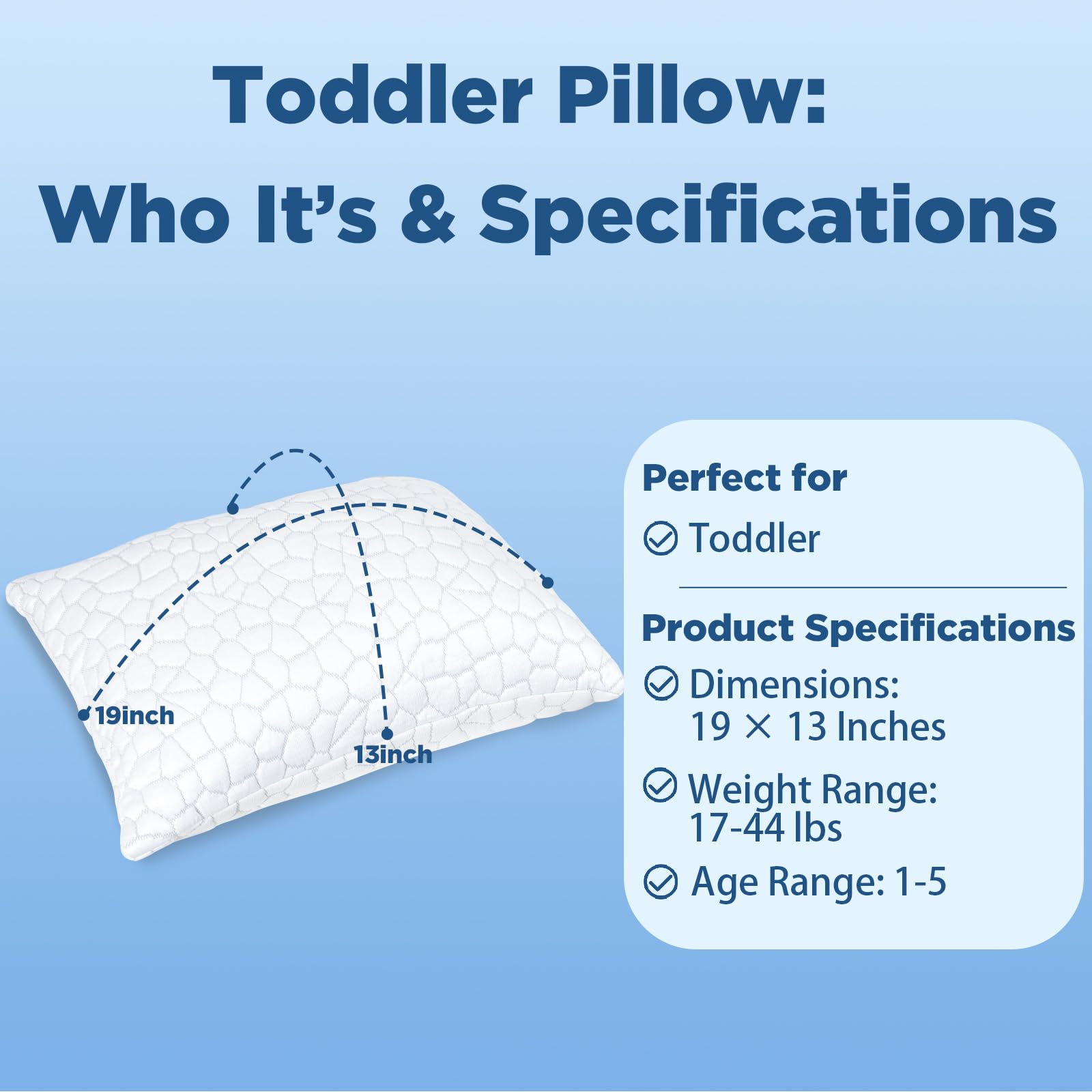 Toddler Pillow:
Who It's & Specifications

19inch
13inch

Perfect for

Toddler

Product Specifications

Dimensions: 19 × 13 Inches

Weight Range: 17-44 lbs

Age Range: 1-5